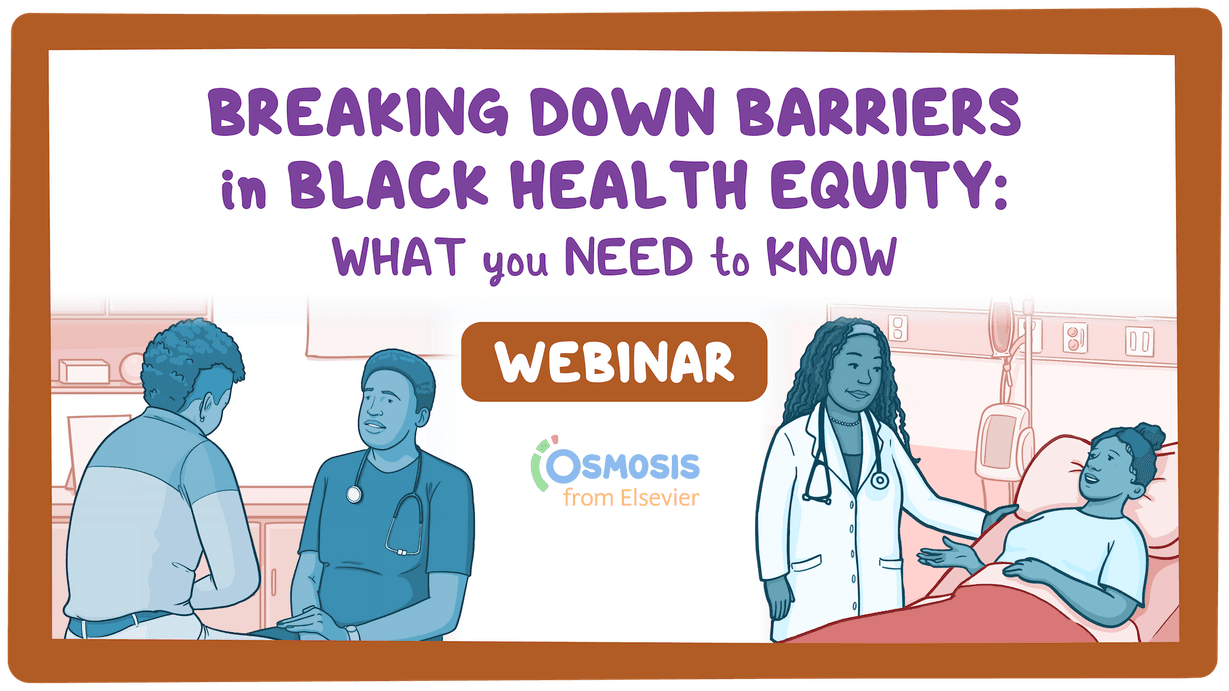 BREAKING DOWN BARRIERS in BLACK HEALTH EQUITY: WHAT you NEED to KNOW

WEBINAR

OSMOSIS from Elsevier